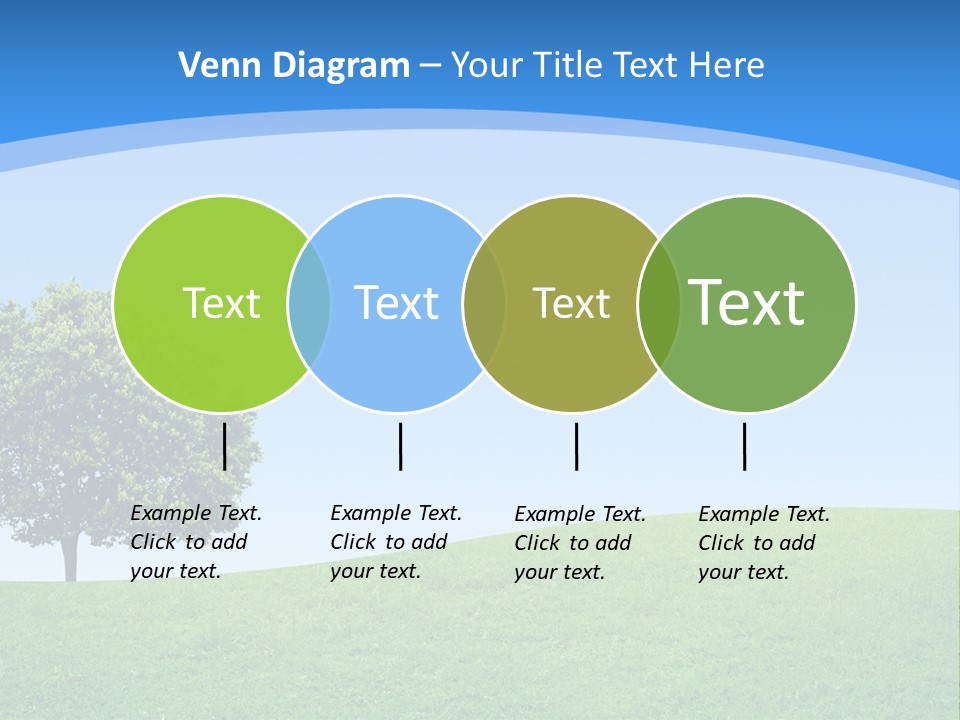 Venn Diagram – Your Title Text Here

Text

Text

Text

Text

Example Text. Click to add your text.

Example Text. Click to add your text.

Example Text. Click to add your text.

Example Text. Click to add your text.